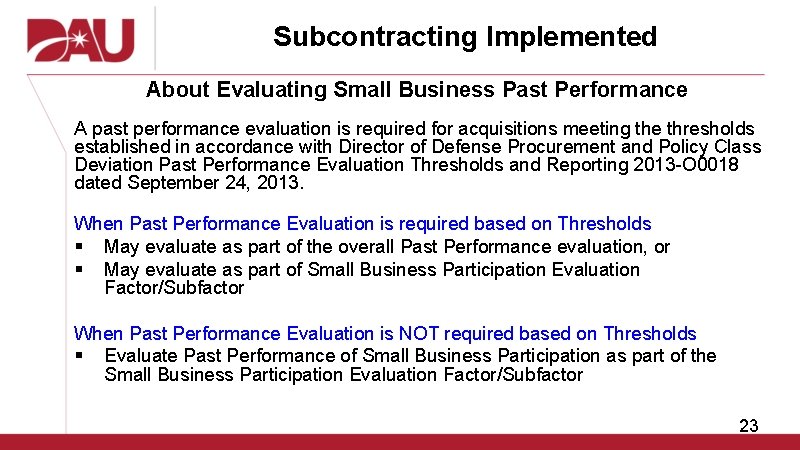 DAU

Subcontracting Implemented

About Evaluating Small Business Past Performance

A past performance evaluation is required for acquisitions meeting the thresholds established in accordance with Director of Defense Procurement and Policy Class Deviation Past Performance Evaluation Thresholds and Reporting 2013-O0018 dated September 24, 2013.

When Past Performance Evaluation is required based on Thresholds
▪ May evaluate as part of the overall Past Performance evaluation, or
▪ May evaluate as part of Small Business Participation Evaluation Factor/Subfactor

When Past Performance Evaluation is NOT required based on Thresholds
▪ Evaluate Past Performance of Small Business Participation as part of the Small Business Participation Evaluation Factor/Subfactor

23